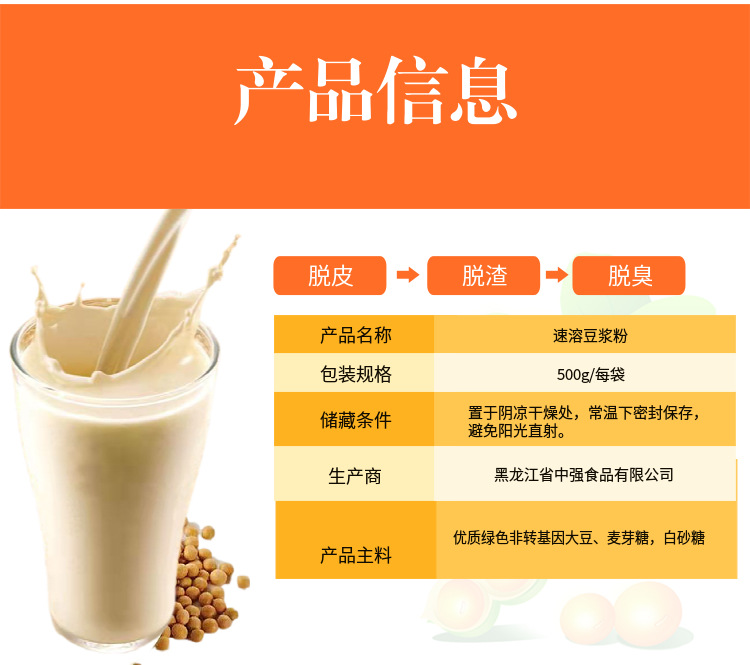 产品信息

脱皮 脱渣 脱臭

| 产品名称 | 速溶豆浆粉 |
|---|---|
| 包装规格 | 500g/每袋 |
| 储藏条件 | 置于阴凉干燥处，常温下密封保存，避免阳光直射。 |
| 生产商 | 黑龙江省中强食品有限公司 |
| 产品主料 | 优质绿色非转基因大豆、麦芽糖，白砂糖 |